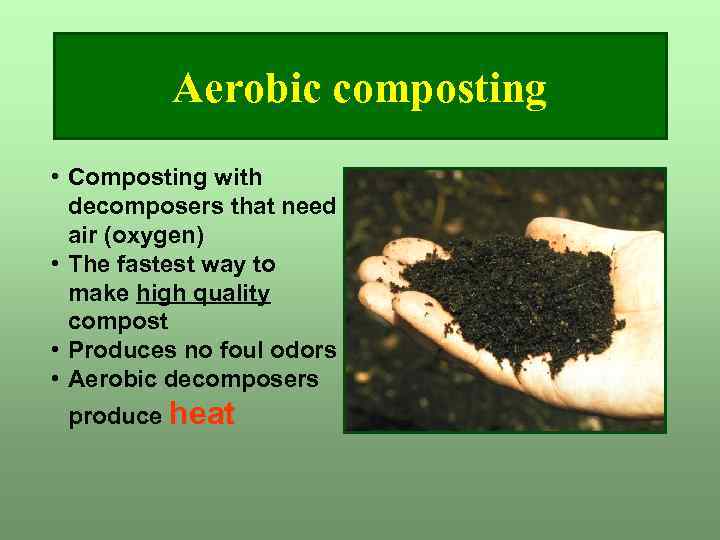 Aerobic composting

• Composting with decomposers that need air (oxygen)
• The fastest way to make high quality compost
• Produces no foul odors
• Aerobic decomposers produce heat